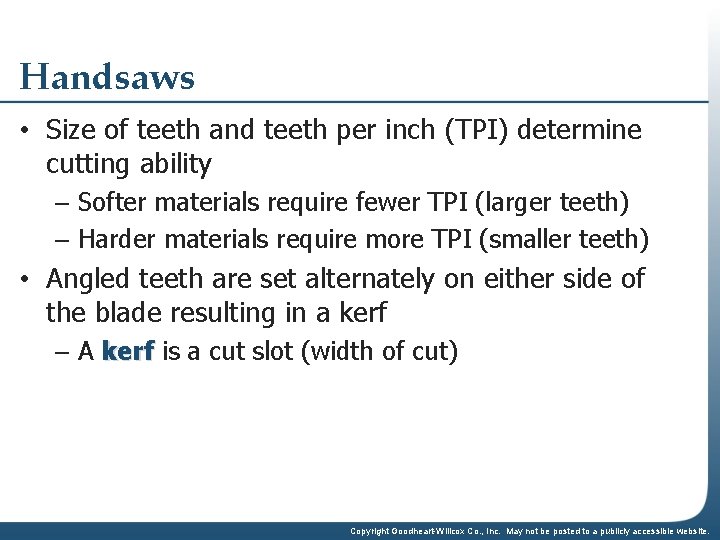 Handsaws

• Size of teeth and teeth per inch (TPI) determine cutting ability
– Softer materials require fewer TPI (larger teeth)
– Harder materials require more TPI (smaller teeth)

• Angled teeth are set alternately on either side of the blade resulting in a kerf
– A kerf is a cut slot (width of cut)

Copyright Goodheart-Willcox Co., Inc. May not be posted to a publicly accessible website.